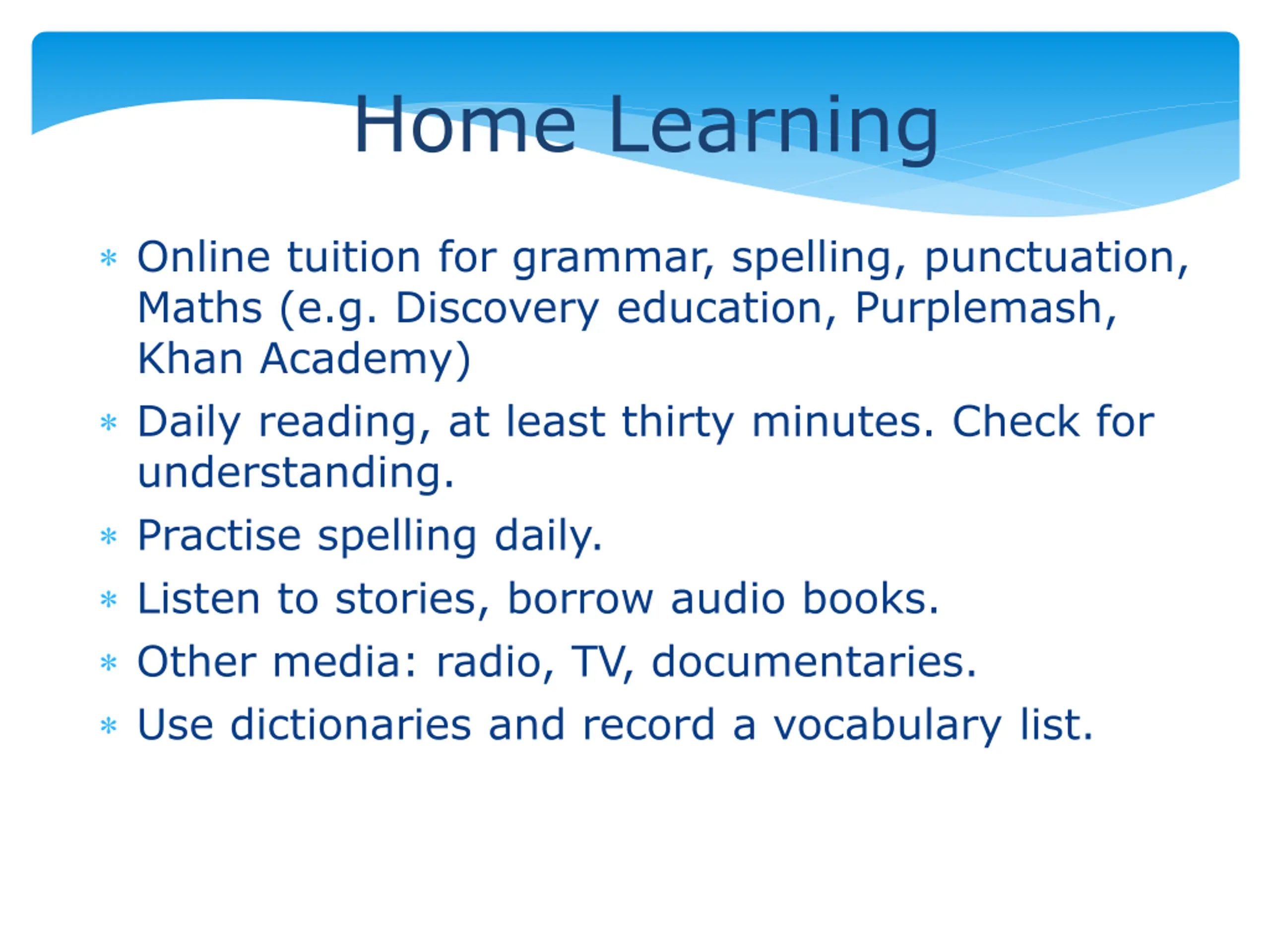 Home Learning

* Online tuition for grammar, spelling, punctuation, Maths (e.g. Discovery education, Purplemash, Khan Academy)
* Daily reading, at least thirty minutes. Check for understanding.
* Practise spelling daily.
* Listen to stories, borrow audio books.
* Other media: radio, TV, documentaries.
* Use dictionaries and record a vocabulary list.